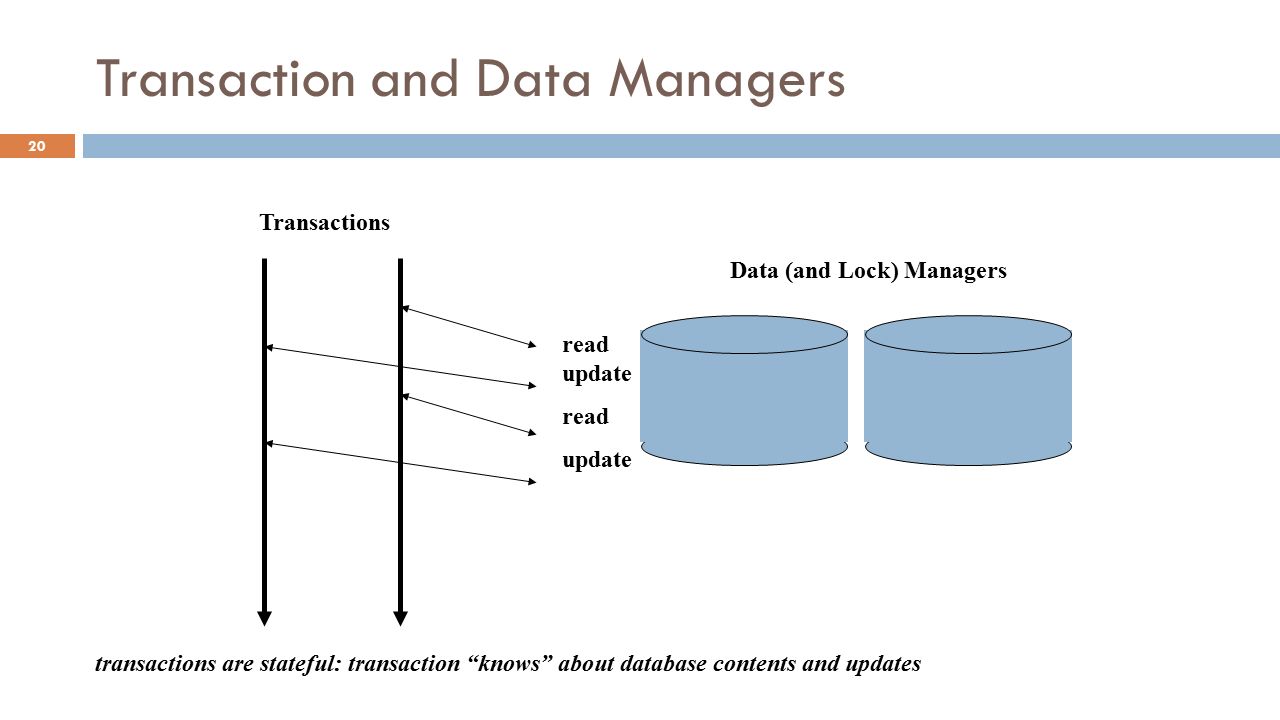 Transaction and Data Managers

20

Transactions

Data (and Lock) Managers

read

update

read

update

transactions are stateful: transaction “knows” about database contents and updates